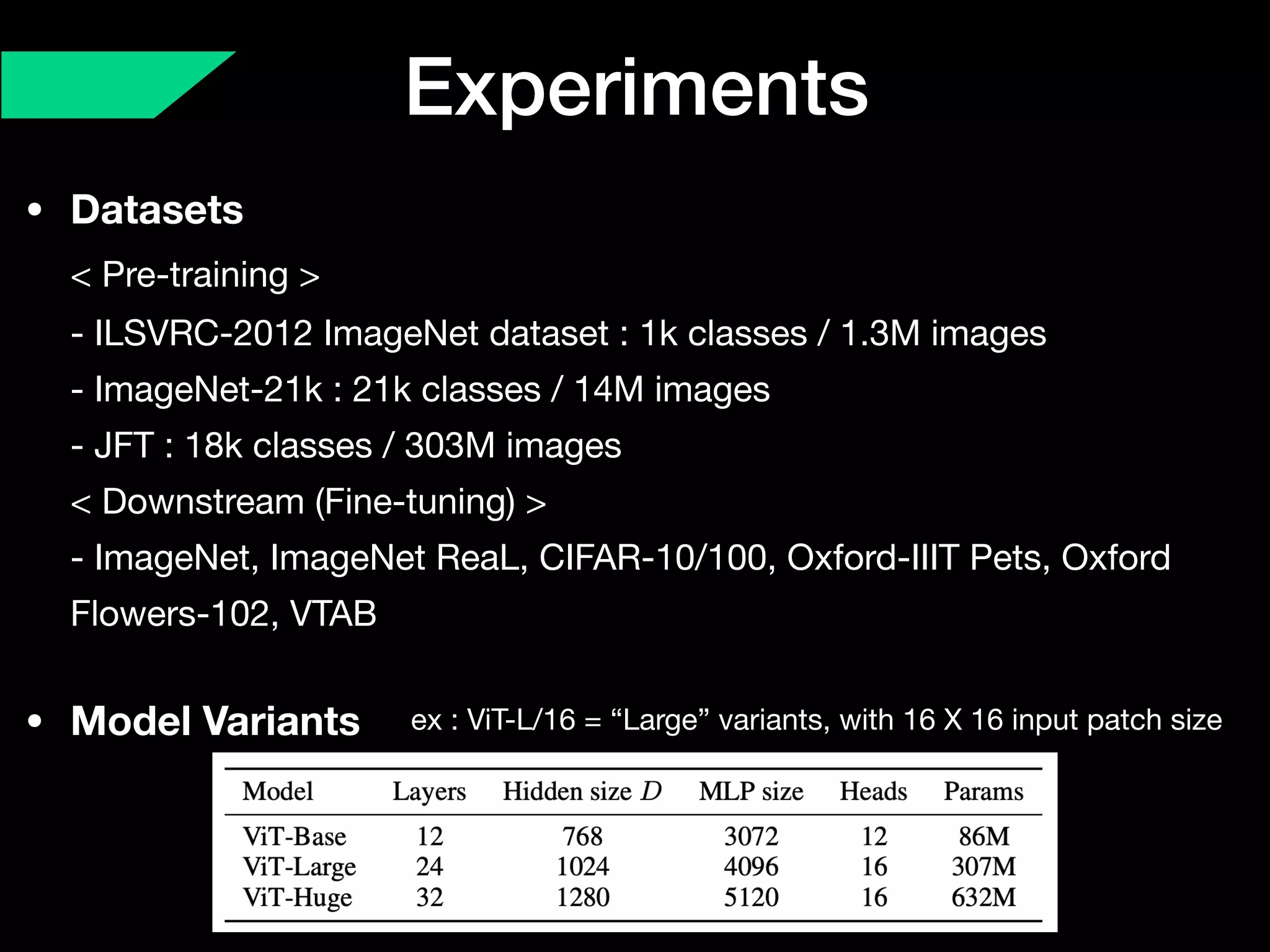 Experiments

• Datasets

< Pre-training >

- ILSVRC-2012 ImageNet dataset : 1k classes / 1.3M images

- ImageNet-21k : 21k classes / 14M images

- JFT : 18k classes / 303M images

< Downstream (Fine-tuning) >

- ImageNet, ImageNet ReaL, CIFAR-10/100, Oxford-IIIT Pets, Oxford Flowers-102, VTAB

• Model Variants

ex : ViT-L/16 = “Large” variants, with 16 X 16 input patch size

| Model | Layers | Hidden size $D$ | MLP size | Heads | Params |
|---|---|---|---|---|---|
| ViT-Base | 12 | 768 | 3072 | 12 | 86M |
| ViT-Large | 24 | 1024 | 4096 | 16 | 307M |
| ViT-Huge | 32 | 1280 | 5120 | 16 | 632M |